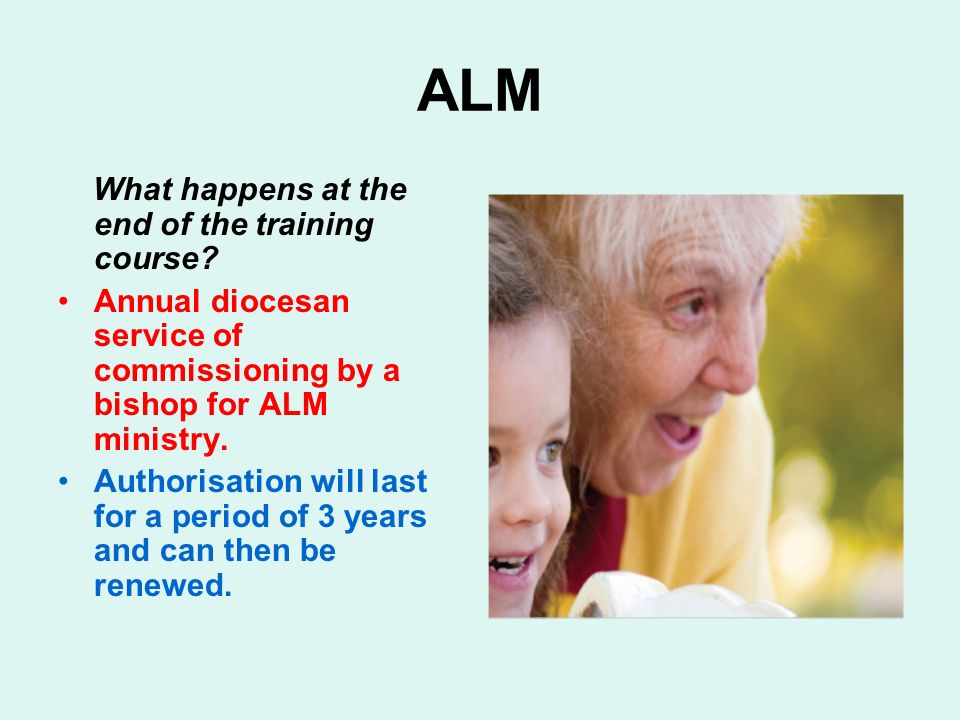 ALM

What happens at the end of the training course?

• Annual diocesan service of commissioning by a bishop for ALM ministry.
• Authorisation will last for a period of 3 years and can then be renewed.